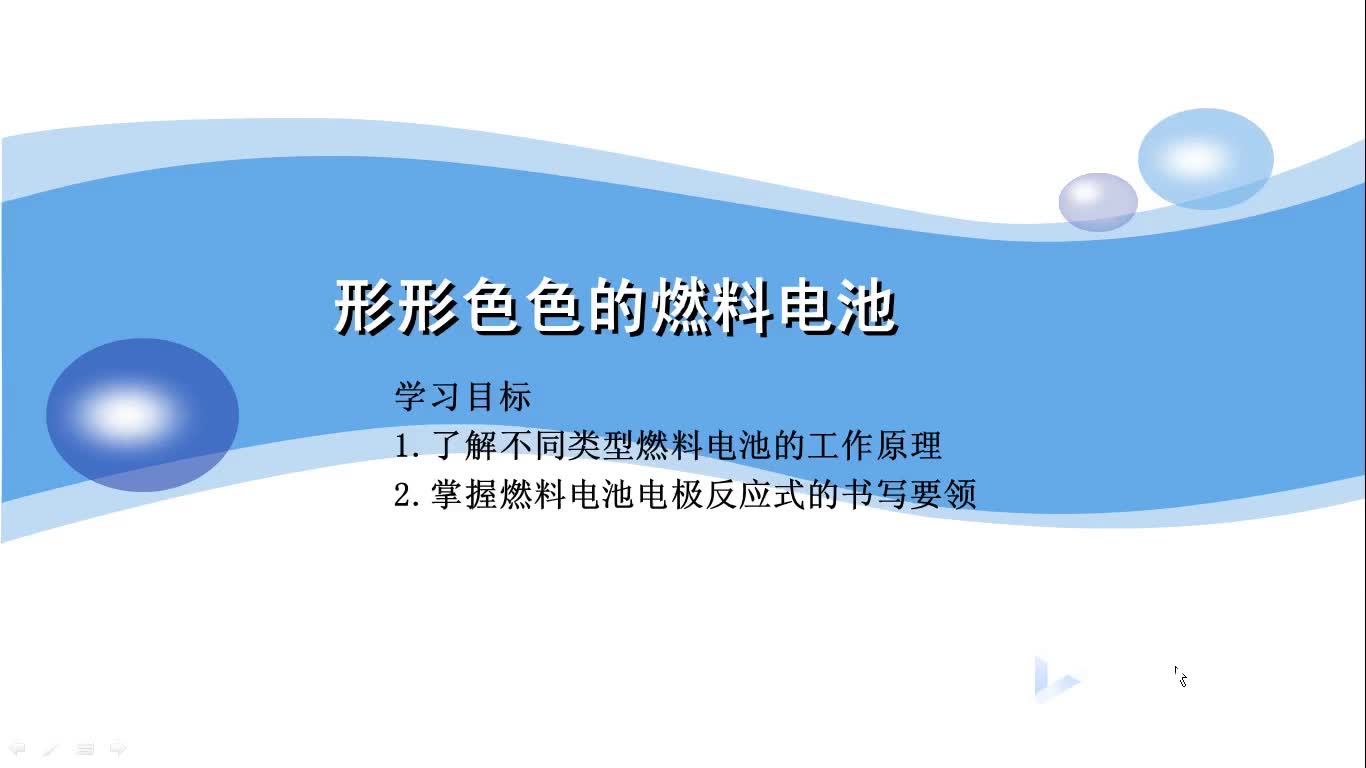 形形色色的燃料电池

学习目标
1. 了解不同类型燃料电池的工作原理
2. 掌握燃料电池电极反应式的书写要领